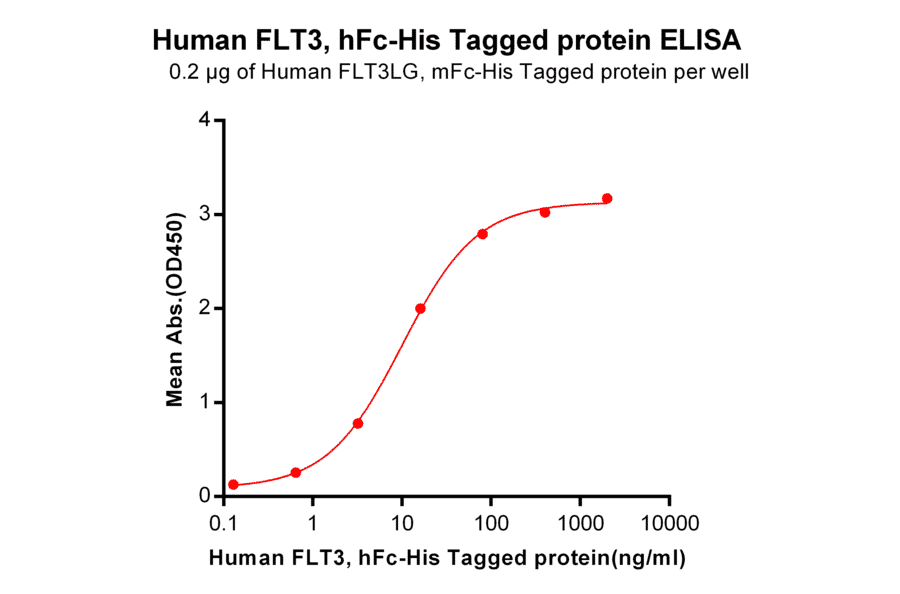 Human FLT3, hFc-His Tagged protein ELISA
0.2 μg of Human FLT3LG, mFc-His Tagged protein per well

Mean Abs.(OD450)

4
3
2
1
0

0.1
1
10
100
1000
10000

Human FLT3, hFc-His Tagged protein(ng/ml)